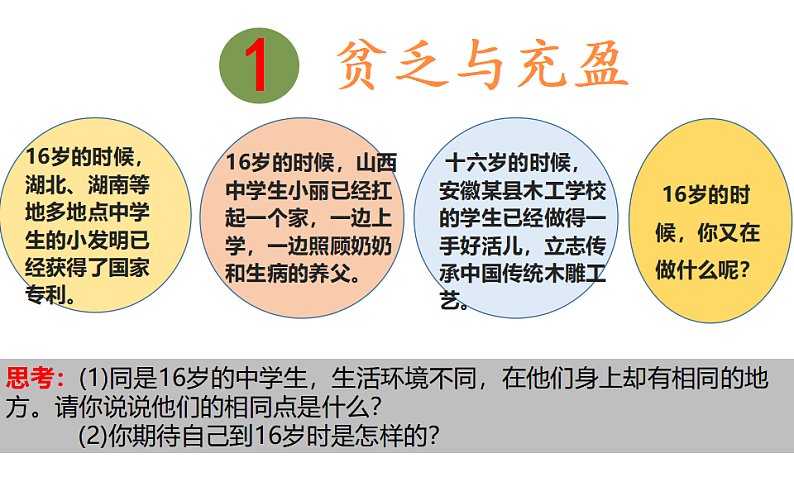 1 贫乏与充盈

16岁的时候，湖北、湖南等地多地点中学生的小发明已经获得了国家专利。

16岁的时候，山西中学生小丽已经扛起一个家，一边上学，一边照顾奶奶和生病的养父。

十六岁的时候，安徽某县木工学校的学生已经做得一手好活儿，立志传承中国传统木雕工艺。

16岁的时候，你又在做什么呢？

思考：(1)同是16岁的中学生，生活环境不同，在他们身上却有相同的地方。请你说说他们的相同点是什么？
(2)你期待自己到16岁时是怎样的？